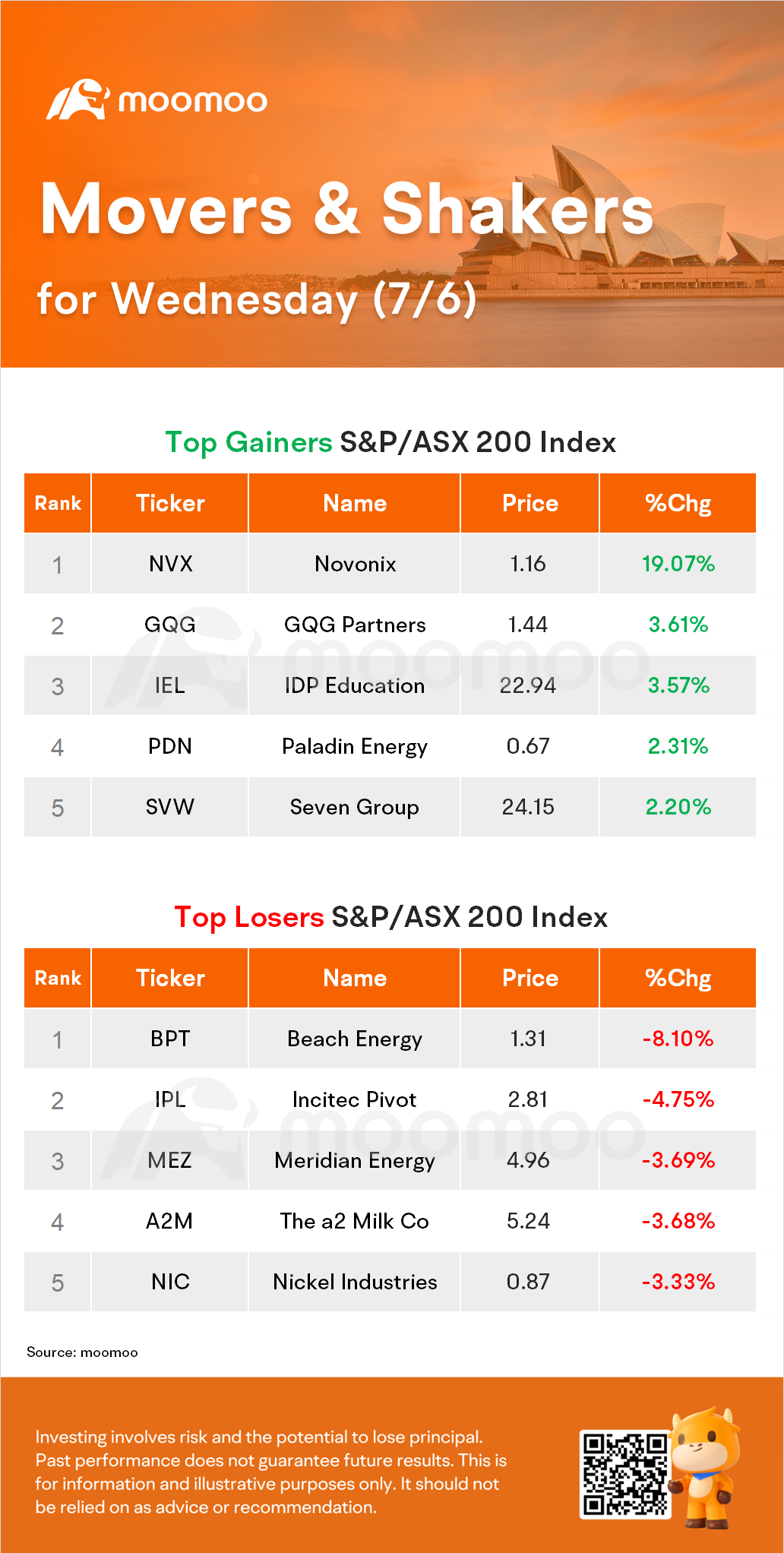 moomoo

Movers & Shakers

for Wednesday (7/6)

Top Gainers S&P/ASX 200 Index

| Rank | Ticker | Name | Price | %Chg |
|---|---|---|---|---|
| 1 | NVX | Novonix | 1.16 | 19.07% |
| 2 | GQG | GQG Partners | 1.44 | 3.61% |
| 3 | IEL | IDP Education | 22.94 | 3.57% |
| 4 | PDN | Paladin Energy | 0.67 | 2.31% |
| 5 | SVW | Seven Group | 24.15 | 2.20% |

Top Losers S&P/ASX 200 Index

| Rank | Ticker | Name | Price | %Chg |
|---|---|---|---|---|
| 1 | BPT | Beach Energy | 1.31 | -8.10% |
| 2 | IPL | Incitec Pivot | 2.81 | -4.75% |
| 3 | MEZ | Meridian Energy | 4.96 | -3.69% |
| 4 | A2M | The a2 Milk Co | 5.24 | -3.68% |
| 5 | NIC | Nickel Industries | 0.87 | -3.33% |

Source: moomoo

Investing involves risk and the potential to lose principal. Past performance does not guarantee future results. This is for information and illustrative purposes only. It should not be relied on as advice or recommendation.